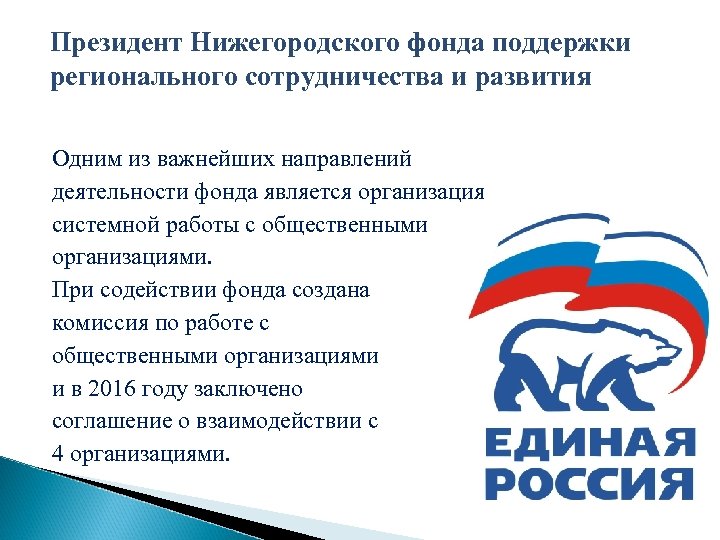 Президент Нижегородского фонда поддержки регионального сотрудничества и развития

Одним из важнейших направлений деятельности фонда является организация системной работы с общественными организациями.
При содействии фонда создана комиссия по работе с общественными организациями и в 2016 году заключено соглашение о взаимодействии с 4 организациями.

ЕДИНАЯ РОССИЯ